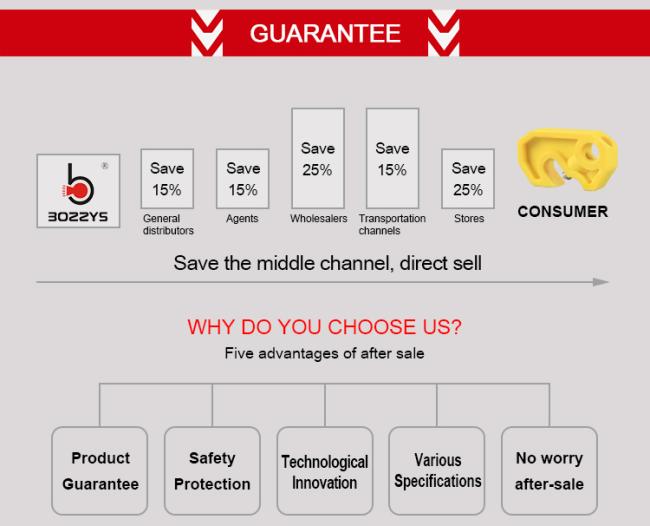 GUARANTEE

®
BOZZYS

Save 15%
General distributors

Save 15%
Agents

Save 25%
Wholesalers

Save 15%
Transportation channels

Save 25%
Stores

CONSUMER

Save the middle channel, direct sell

WHY DO YOU CHOOSE US?
Five advantages of after sale

Product Guarantee

Safety Protection

Technological Innovation

Various Specifications

No worry after-sale